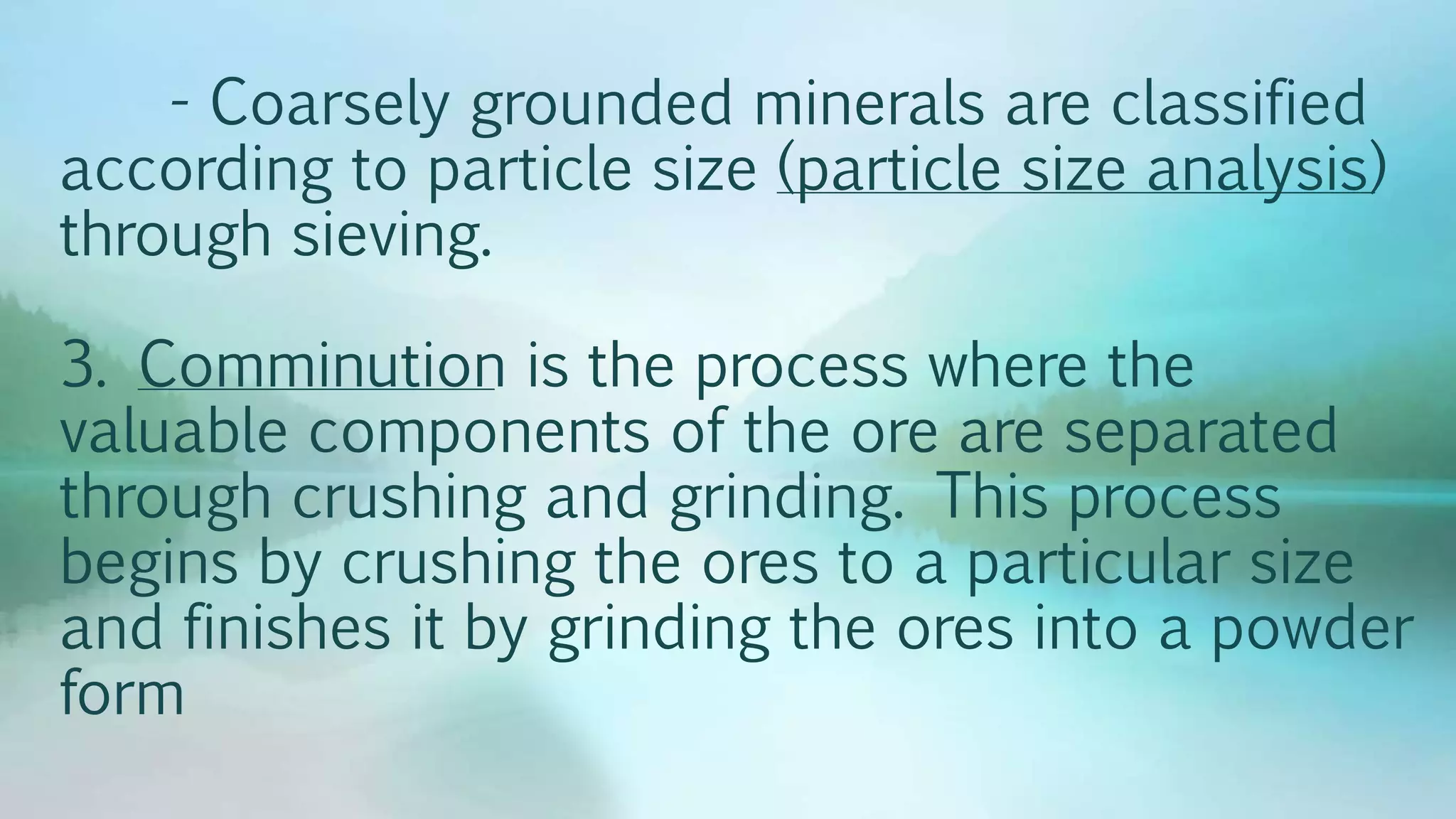 - Coarsely grounded minerals are classified according to particle size (particle size analysis) through sieving.

3. Comminution is the process where the valuable components of the ore are separated through crushing and grinding. This process begins by crushing the ores to a particular size and finishes it by grinding the ores into a powder form